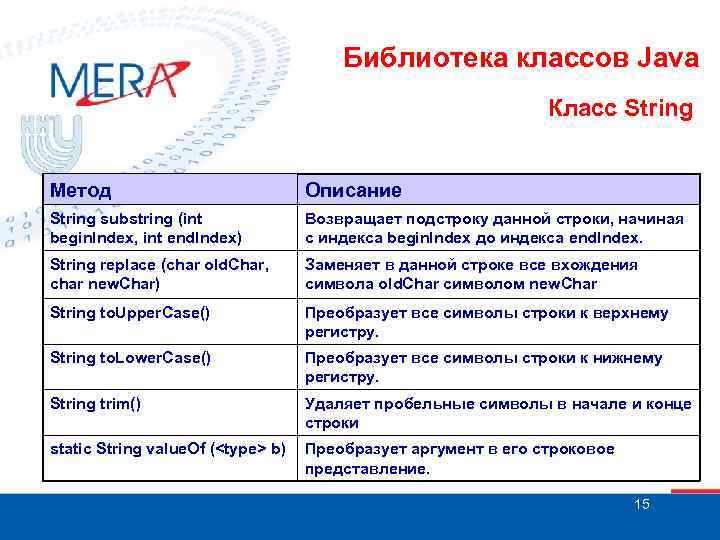 MERA

Библиотека классов Java

Класс String

| Метод | Описание |
|---|---|
| String substring (int beginIndex, int endIndex) | Возвращает подстроку данной строки, начиная с индекса beginIndex до индекса endIndex. |
| String replace (char oldChar, char newChar) | Заменяет в данной строке все вхождения символа oldChar символом newChar |
| String toUpperCase() | Преобразует все символы строки к верхнему регистру. |
| String toLowerCase() | Преобразует все символы строки к нижнему регистру. |
| String trim() | Удаляет пробельные символы в начале и конце строки |
| static String valueOf (<type> b) | Преобразует аргумент в его строковое представление. |

15